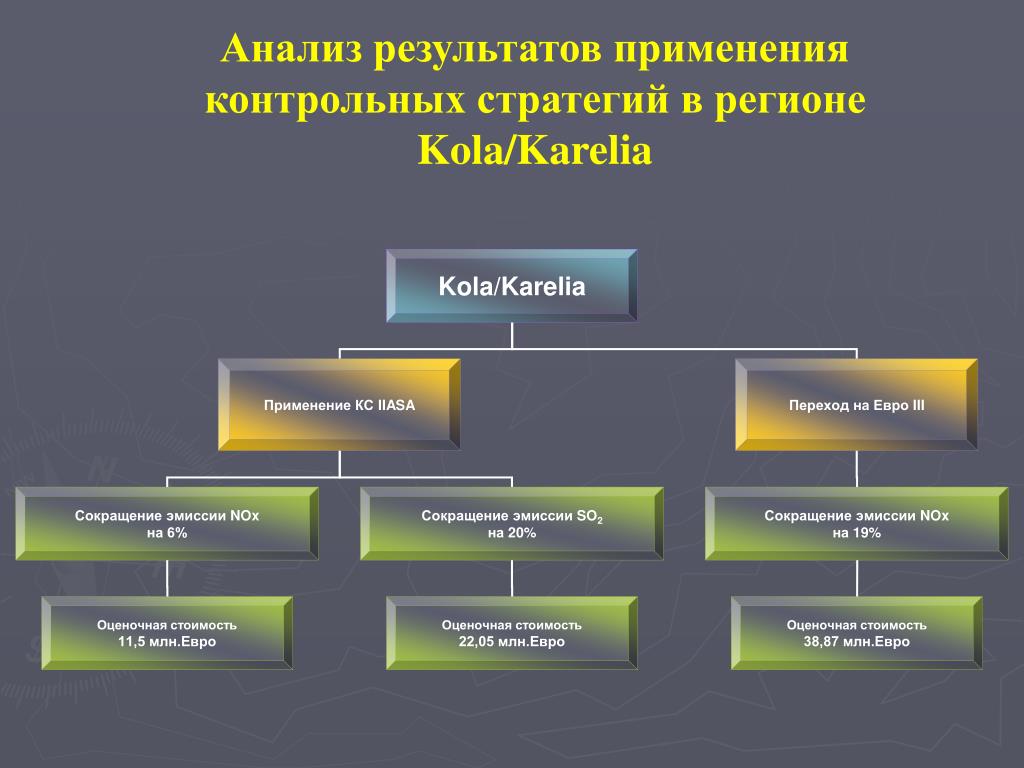 Анализ результатов применения контрольных стратегий в регионе Kola/Karelia

Kola/Karelia

Применение КС IIASA

Переход на Евро III

Сокращение эмиссии NOx на 6%

Сокращение эмиссии $SO_2$ на 20%

Сокращение эмиссии NOx на 19%

Оценочная стоимость 11,5 млн.Евро

Оценочная стоимость 22,05 млн.Евро

Оценочная стоимость 38,87 млн.Евро